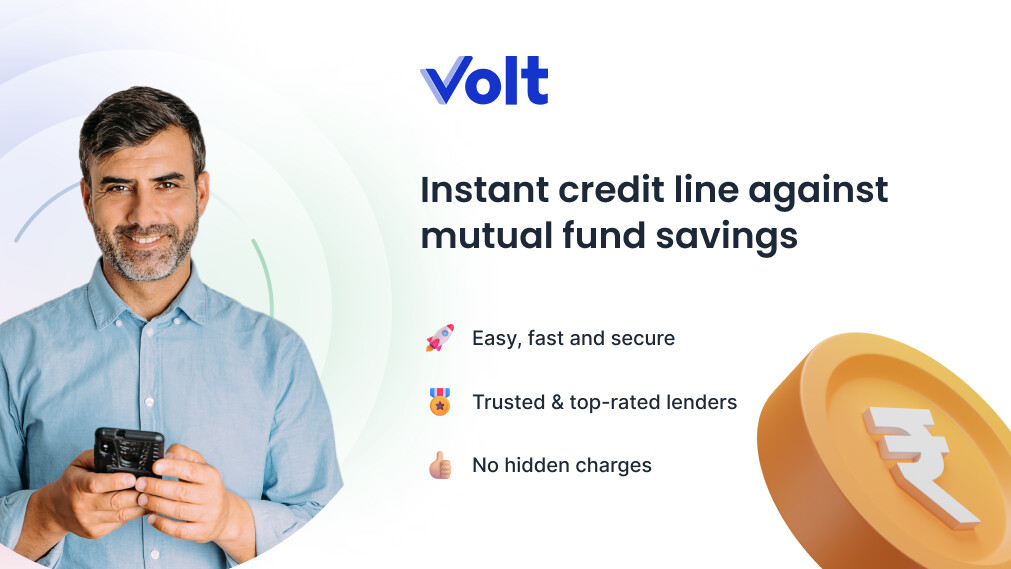 Volt

Instant credit line against mutual fund savings

Easy, fast and secure

Trusted & top-rated lenders

No hidden charges

₹